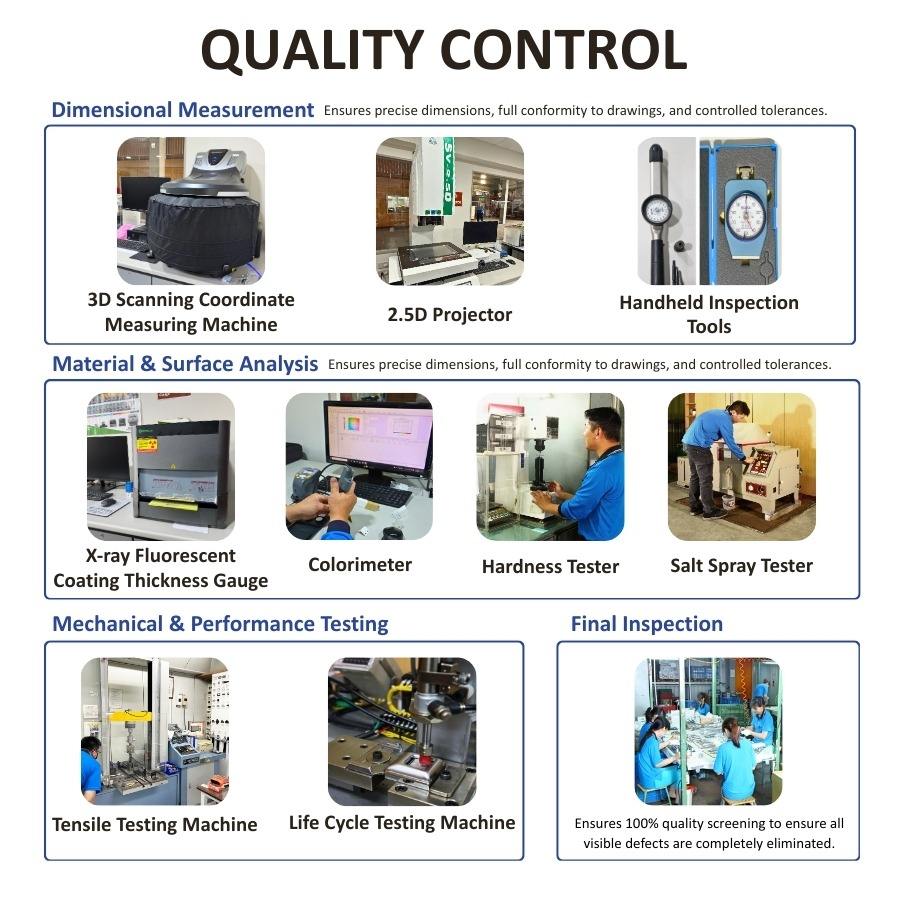 QUALITY CONTROL

Dimensional Measurement Ensures precise dimensions, full conformity to drawings, and controlled tolerances.

3D Scanning Coordinate Measuring Machine

2.5D Projector

Handheld Inspection Tools

Material & Surface Analysis Ensures precise dimensions, full conformity to drawings, and controlled tolerances.

X-ray Fluorescent Coating Thickness Gauge

Colorimeter

Hardness Tester

Salt Spray Tester

Mechanical & Performance Testing

Tensile Testing Machine

Life Cycle Testing Machine

Final Inspection

Ensures 100% quality screening to ensure all visible defects are completely eliminated.